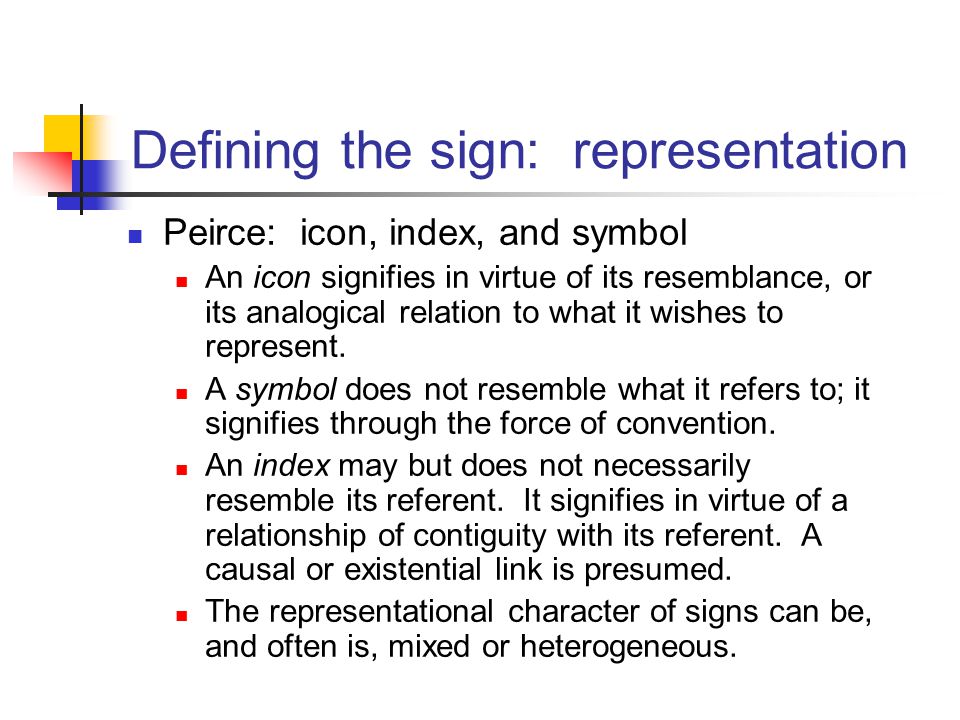 Defining the sign: representation

Peirce: icon, index, and symbol

An icon signifies in virtue of its resemblance, or its analogical relation to what it wishes to represent.

A symbol does not resemble what it refers to; it signifies through the force of convention.

An index may but does not necessarily resemble its referent. It signifies in virtue of a relationship of contiguity with its referent. A causal or existential link is presumed.

The representational character of signs can be, and often is, mixed or heterogeneous.